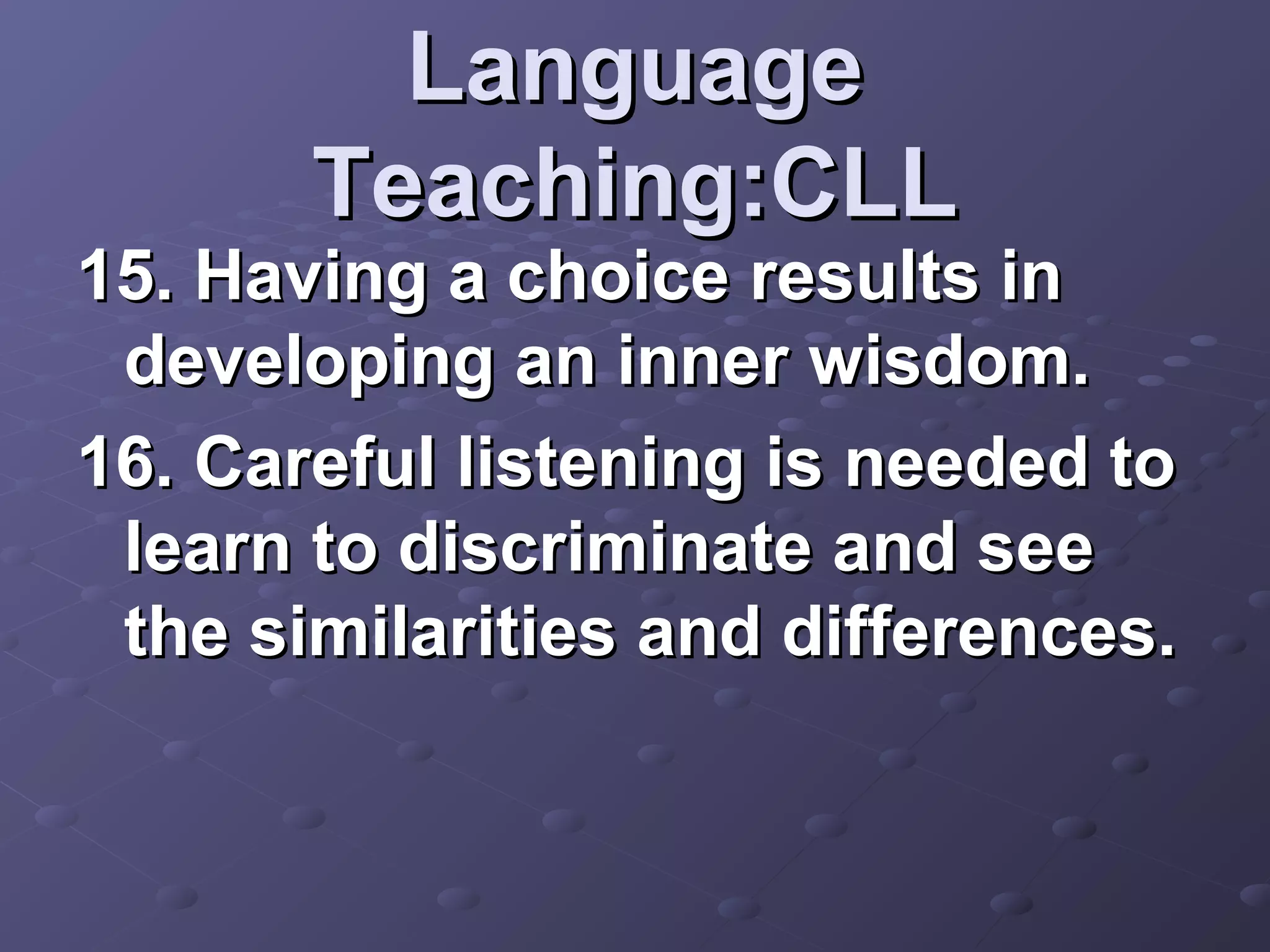 Language Teaching:CLL

15. Having a choice results in developing an inner wisdom.

16. Careful listening is needed to learn to discriminate and see the similarities and differences.